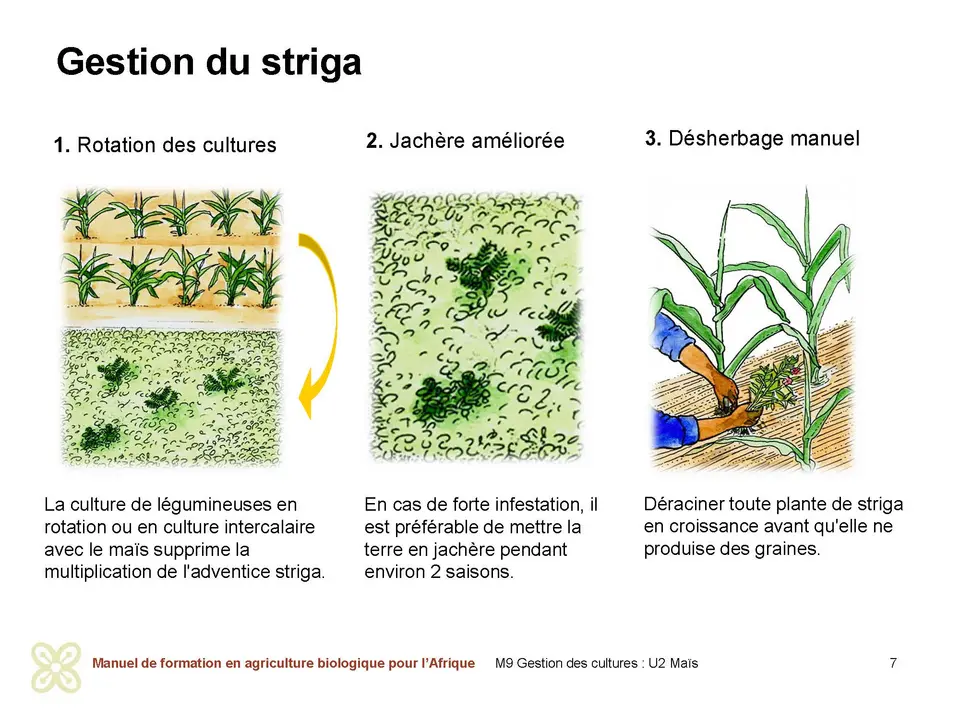 Gestion du striga

1. Rotation des cultures

La culture de légumineuses en rotation ou en culture intercalaire avec le maïs supprime la multiplication de l'adventice striga.

2. Jachère améliorée

En cas de forte infestation, il est préférable de mettre la terre en jachère pendant environ 2 saisons.

3. Désherbage manuel

Déraciner toute plante de striga en croissance avant qu'elle ne produise des graines.

Manuel de formation en agriculture biologique pour l'Afrique M9 Gestion des cultures : U2 Maïs 7